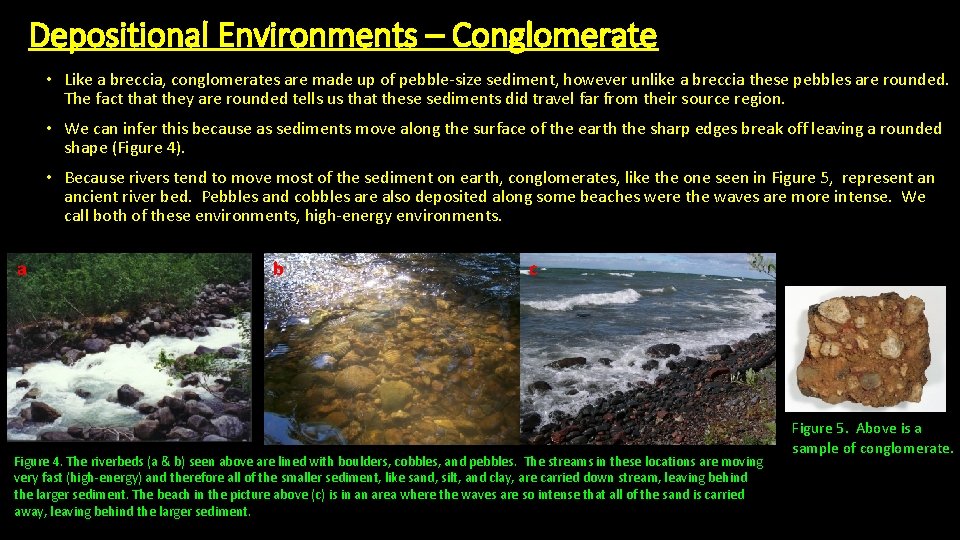 Depositional Environments – Conglomerate

• Like a breccia, conglomerates are made up of pebble-size sediment, however unlike a breccia these pebbles are rounded. The fact that they are rounded tells us that these sediments did travel far from their source region.

• We can infer this because as sediments move along the surface of the earth the sharp edges break off leaving a rounded shape (Figure 4).

• Because rivers tend to move most of the sediment on earth, conglomerates, like the one seen in Figure 5, represent an ancient river bed. Pebbles and cobbles are also deposited along some beaches were the waves are more intense. We call both of these environments, high-energy environments.

a

b

c

Figure 4. The riverbeds (a & b) seen above are lined with boulders, cobbles, and pebbles. The streams in these locations are moving very fast (high-energy) and therefore all of the smaller sediment, like sand, silt, and clay, are carried down stream, leaving behind the larger sediment. The beach in the picture above (c) is in an area where the waves are so intense that all of the sand is carried away, leaving behind the larger sediment.

Figure 5. Above is a sample of conglomerate.